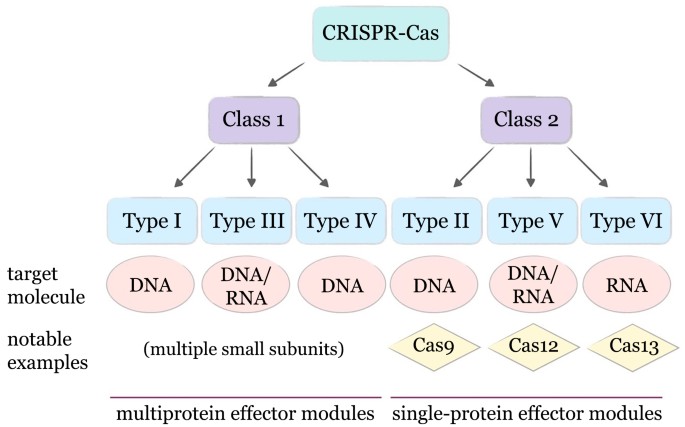 CRISPR-Cas

Class 1

Class 2

Type I
Type III
Type IV
Type II
Type V
Type VI

target molecule
DNA
DNA/ RNA
DNA
DNA
DNA/ RNA
RNA

notable examples
(multiple small subunits)
Cas9
Cas12
Cas13

multiprotein effector modules
single-protein effector modules